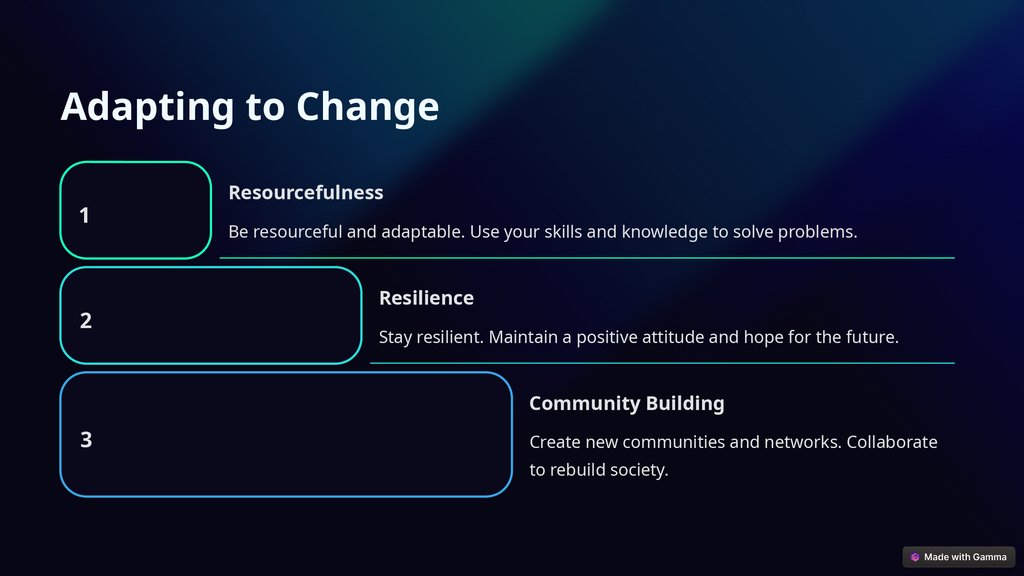 Adapting to Change

1

Resourcefulness

Be resourceful and adaptable. Use your skills and knowledge to solve problems.

2

Resilience

Stay resilient. Maintain a positive attitude and hope for the future.

3

Community Building

Create new communities and networks. Collaborate to rebuild society.

Made with Gamma